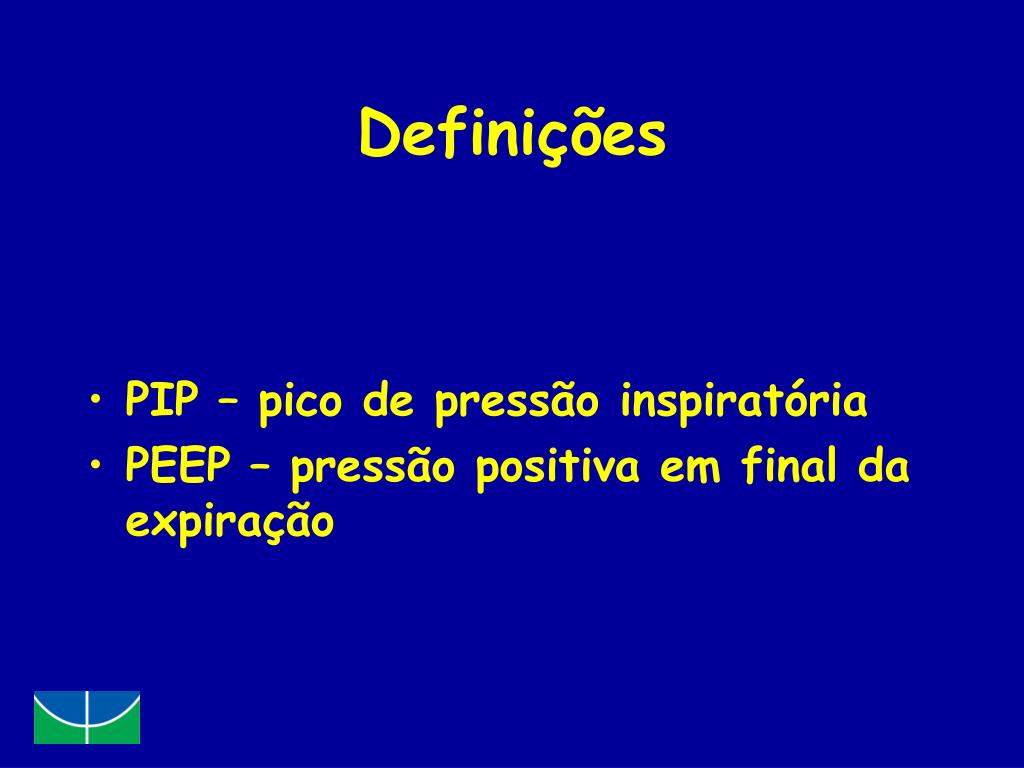 Definições

• PIP – pico de pressão inspiratória
• PEEP – pressão positiva em final da expiração